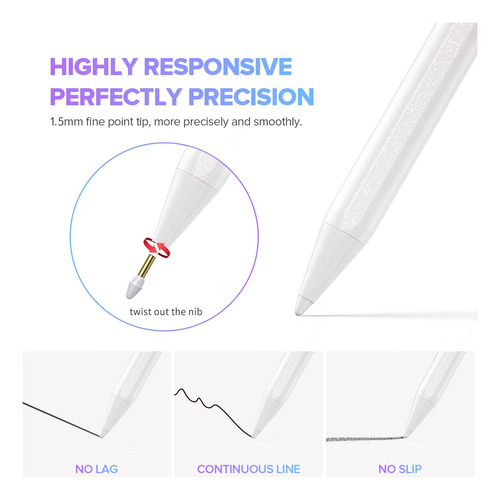 HIGHLY RESPONSIVE
PERFECTLY PRECISION

1.5mm fine point tip, more precisely and smoothly.

twist out the nib

NO LAG

CONTINUOUS LINE

NO SLIP